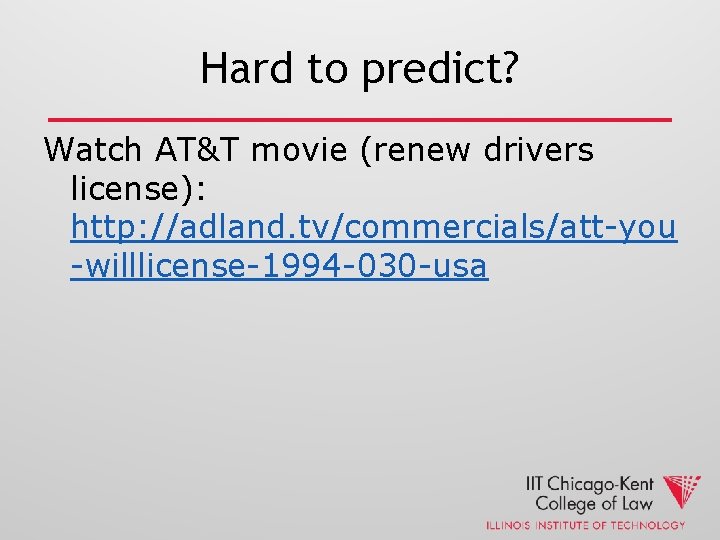 Hard to predict?

Watch AT&T movie (renew drivers license): http://adland.tv/commercials/att-you-willlicense-1994-030-usa

IIT Chicago-Kent College of Law
ILLINOIS INSTITUTE OF TECHNOLOGY